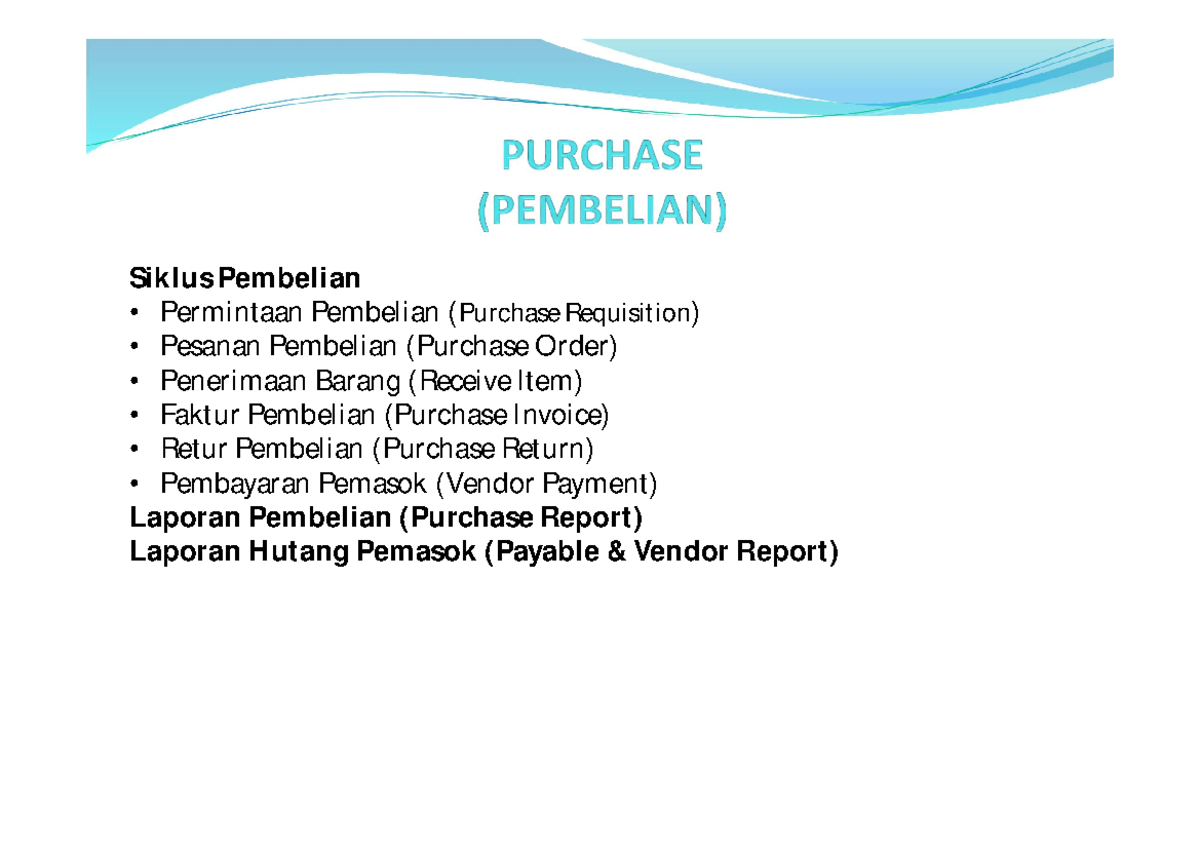 PURCHASE
(PEMBELIAN)

Siklus Pembelian
• Permintaan Pembelian (Purchase Requisition)
• Pesanan Pembelian (Purchase Order)
• Penerimaan Barang (Receive Item)
• Faktur Pembelian (Purchase Invoice)
• Retur Pembelian (Purchase Return)
• Pembayaran Pemasok (Vendor Payment)
Laporan Pembelian (Purchase Report)
Laporan Hutang Pemasok (Payable & Vendor Report)